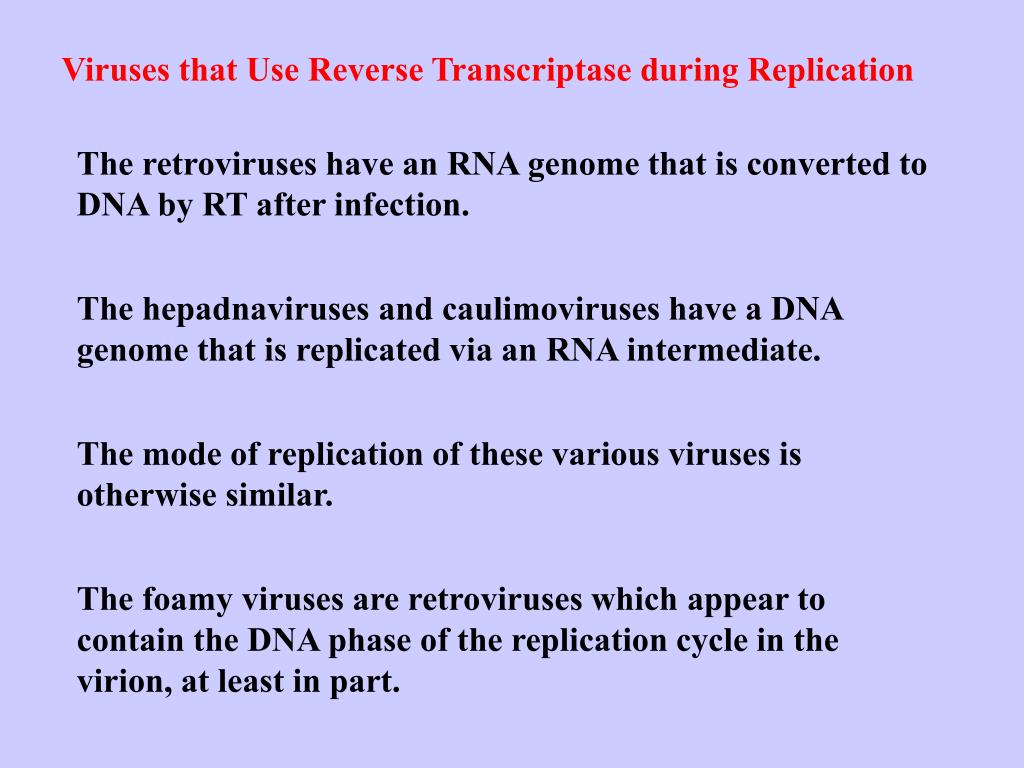 Viruses that Use Reverse Transcriptase during Replication

The retroviruses have an RNA genome that is converted to DNA by RT after infection.

The hepadnaviruses and caulimoviruses have a DNA genome that is replicated via an RNA intermediate.

The mode of replication of these various viruses is otherwise similar.

The foamy viruses are retroviruses which appear to contain the DNA phase of the replication cycle in the virion, at least in part.